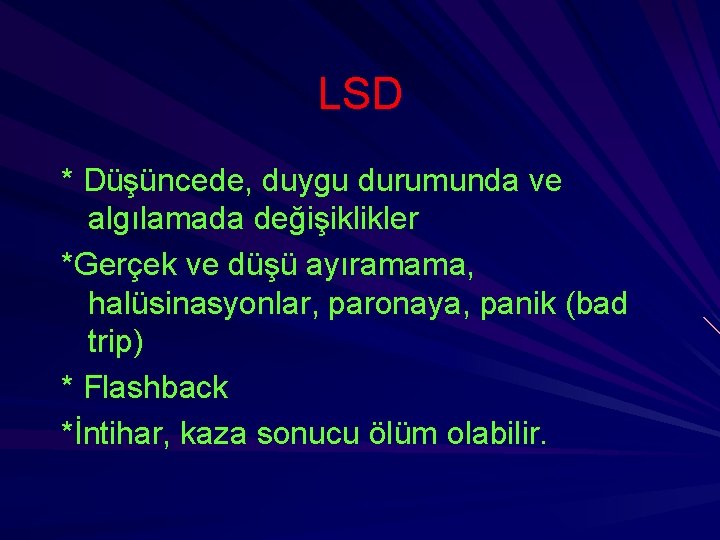 LSD

* Düşüncede, duygu durumunda ve algılamada değişiklikler

*Gerçek ve düşü ayıramama, halüsinasyonlar, paronaya, panik (bad trip)

* Flashback

*İntihar, kaza sonucu ölüm olabilir.